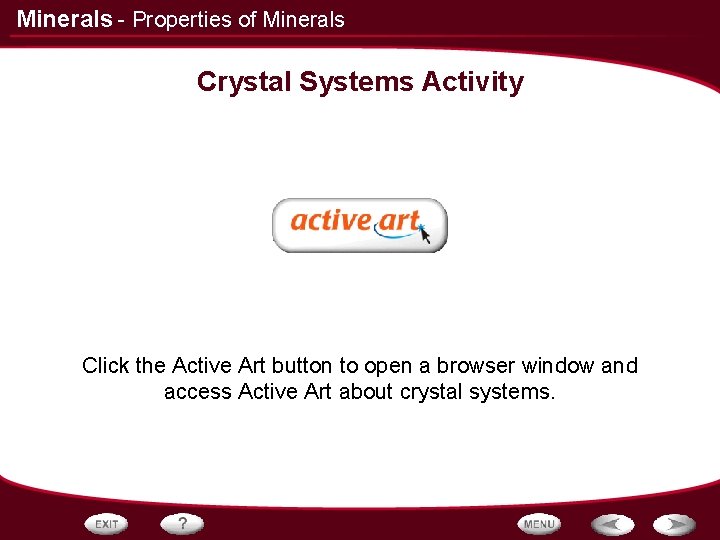 Minerals - Properties of Minerals

Crystal Systems Activity

active art

Click the Active Art button to open a browser window and access Active Art about crystal systems.

EXIT ? MENU